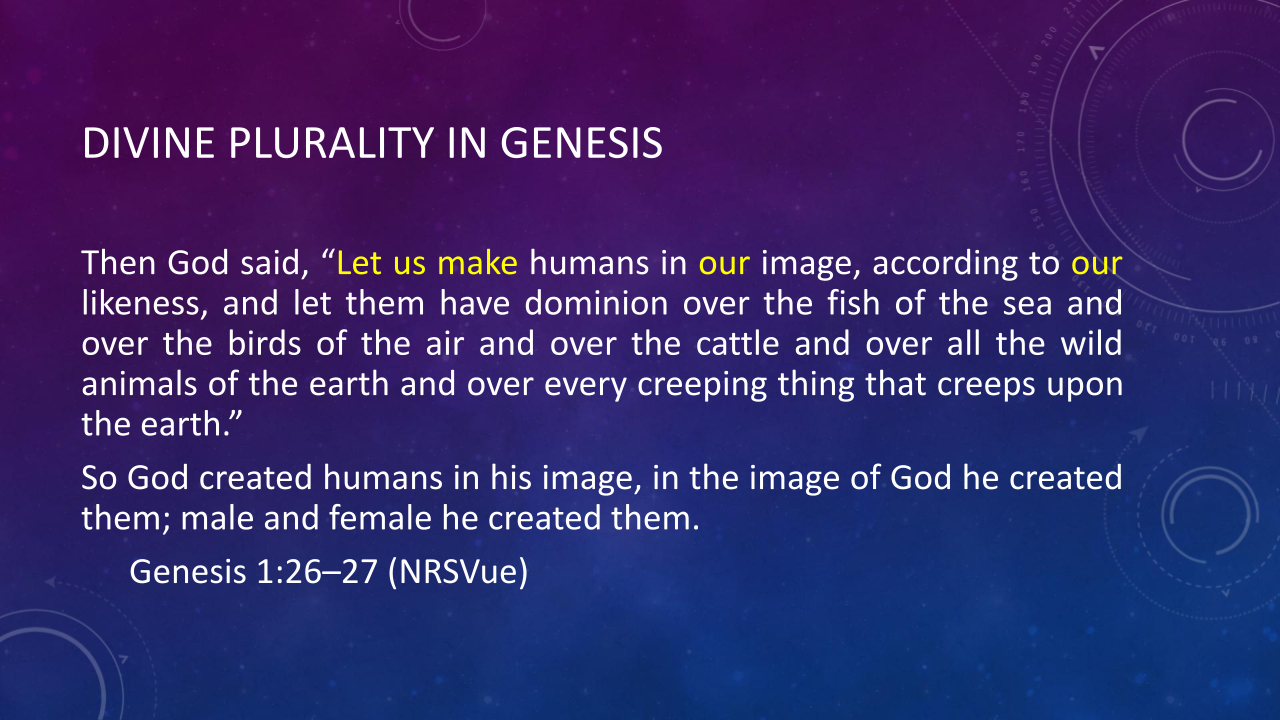 DIVINE PLURALITY IN GENESIS

Then God said, “Let us make humans in our image, according to our likeness, and let them have dominion over the fish of the sea and over the birds of the air and over the cattle and over all the wild animals of the earth and over every creeping thing that creeps upon the earth.”

So God created humans in his image, in the image of God he created them; male and female he created them.

Genesis 1:26–27 (NRSVue)